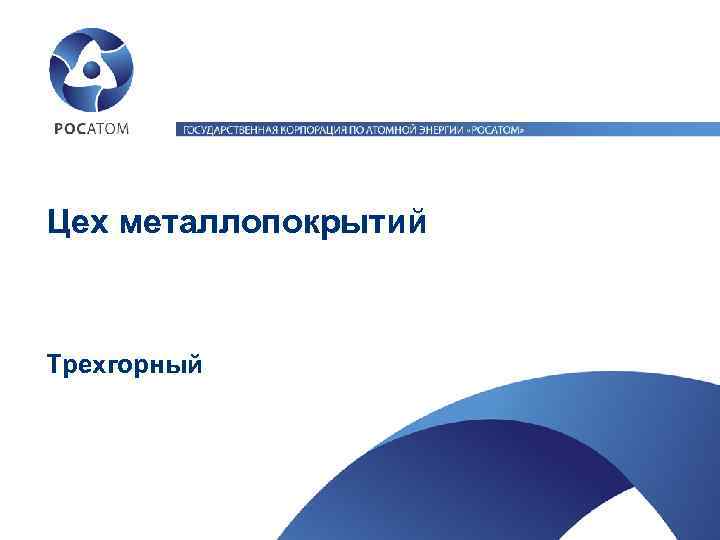 РОСАТОМ

ГОСУДАРСТВЕННАЯ КОРПОРАЦИЯ ПО АТОМНОЙ ЭНЕРГИИ «РОСАТОМ»

Цех металлопокрытий

Трехгорный